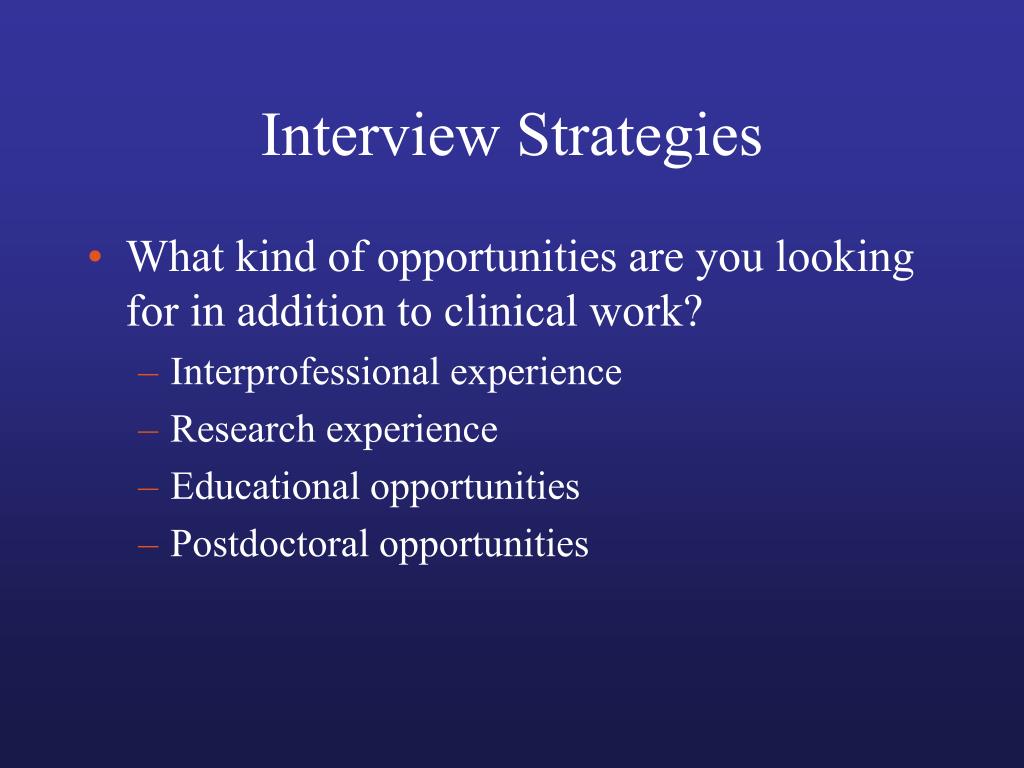 Interview Strategies

• What kind of opportunities are you looking for in addition to clinical work?
– Interprofessional experience
– Research experience
– Educational opportunities
– Postdoctoral opportunities